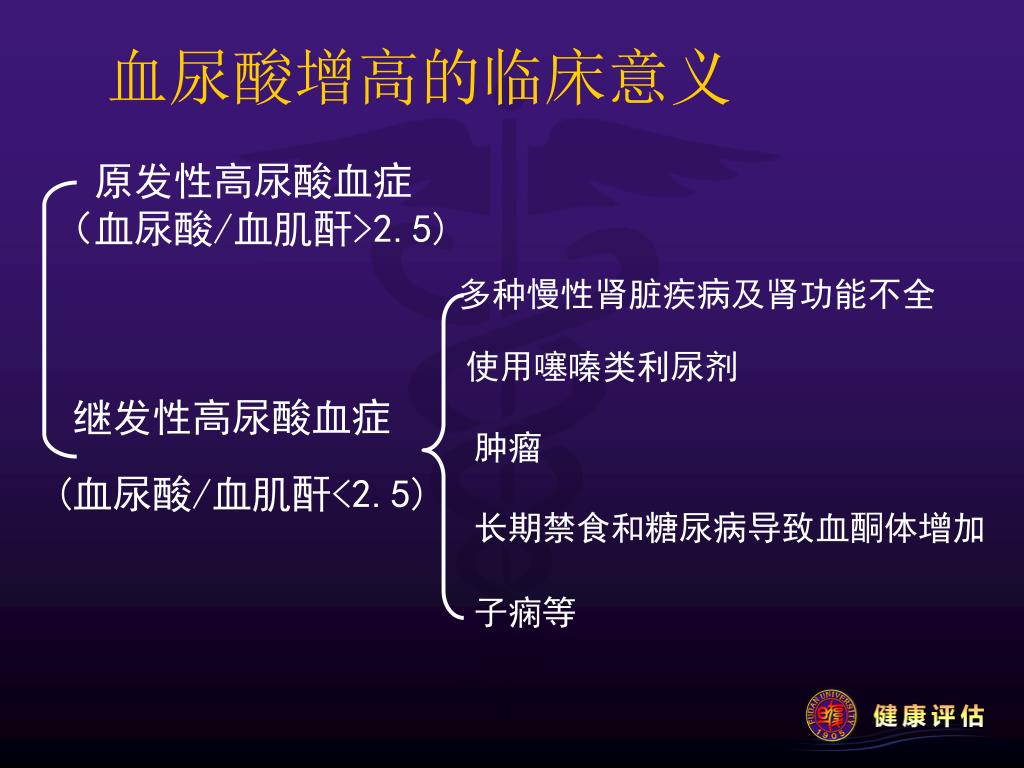 血尿酸增高的临床意义

原发性高尿酸血症
（血尿酸/血肌酐>2.5）

继发性高尿酸血症
（血尿酸/血肌酐<2.5）

多种慢性肾脏疾病及肾功能不全

使用噻嗪类利尿剂

肿瘤

长期禁食和糖尿病导致血酮体增加

子痫等

FUDAN UNIVERSITY 1905

健康评估